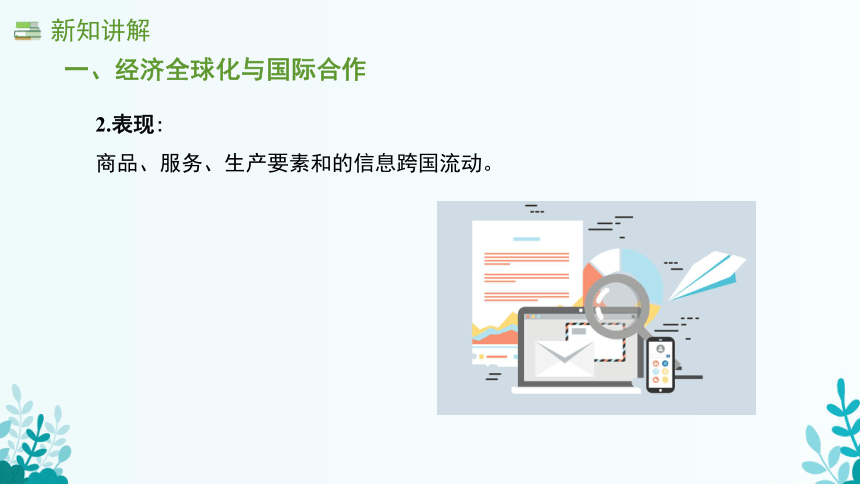 新知讲解

一、经济全球化与国际合作

2.表现:

商品、服务、生产要素和的信息跨国流动。